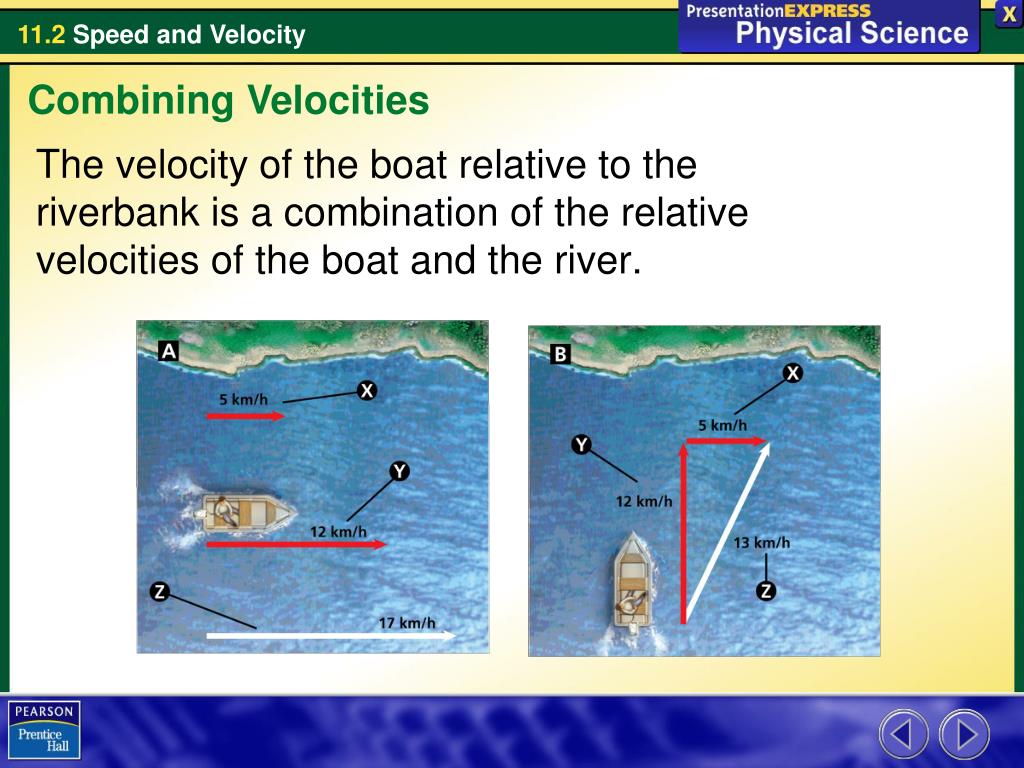 11.2 Speed and Velocity

PresentationEXPRESS
Physical Science

X

Combining Velocities

The velocity of the boat relative to the riverbank is a combination of the relative velocities of the boat and the river.

A
5 km/h
X
Y
12 km/h
Z
17 km/h

B
X
5 km/h
Y
12 km/h
13 km/h
Z

PEARSON
Prentice Hall